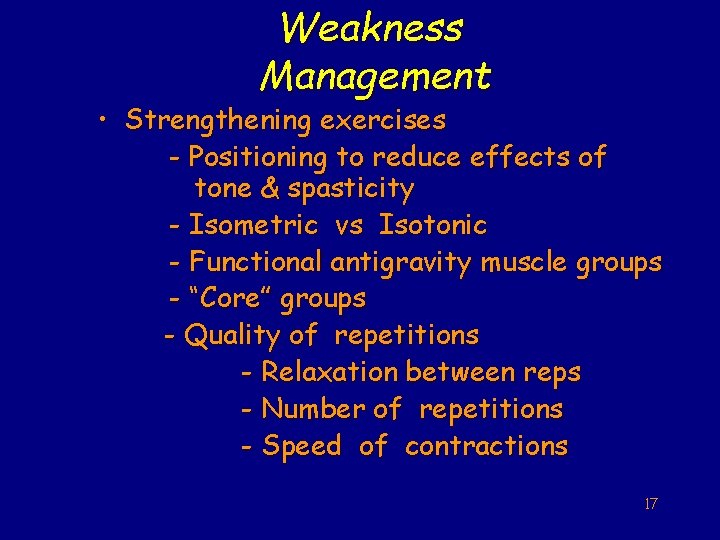 Weakness Management

• Strengthening exercises
- Positioning to reduce effects of tone & spasticity
- Isometric vs Isotonic
- Functional antigravity muscle groups
- “Core” groups
- Quality of repetitions
- Relaxation between reps
- Number of repetitions
- Speed of contractions

17